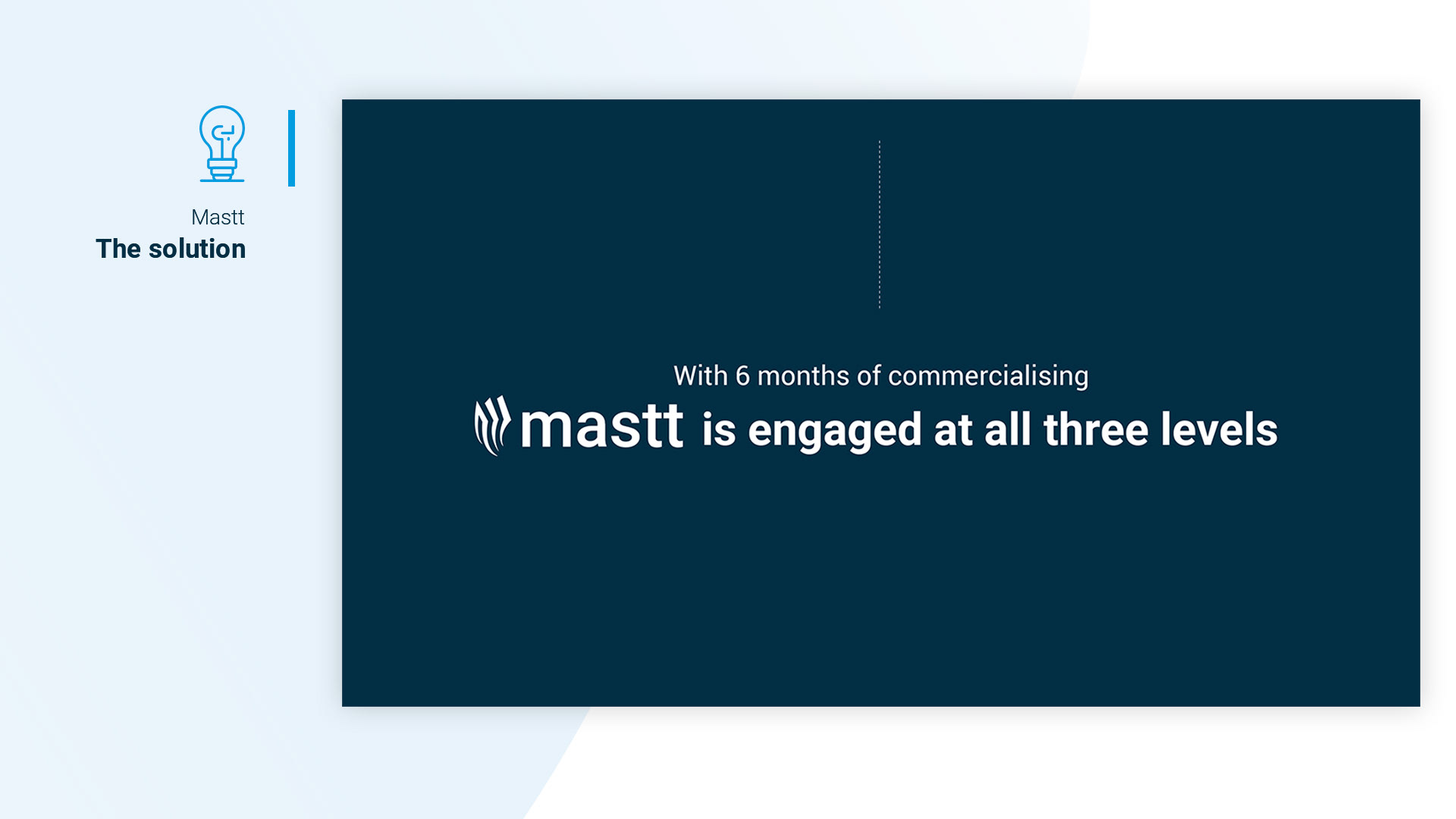 Mastt
The solution

With 6 months of commercialising
mastt is engaged at all three levels